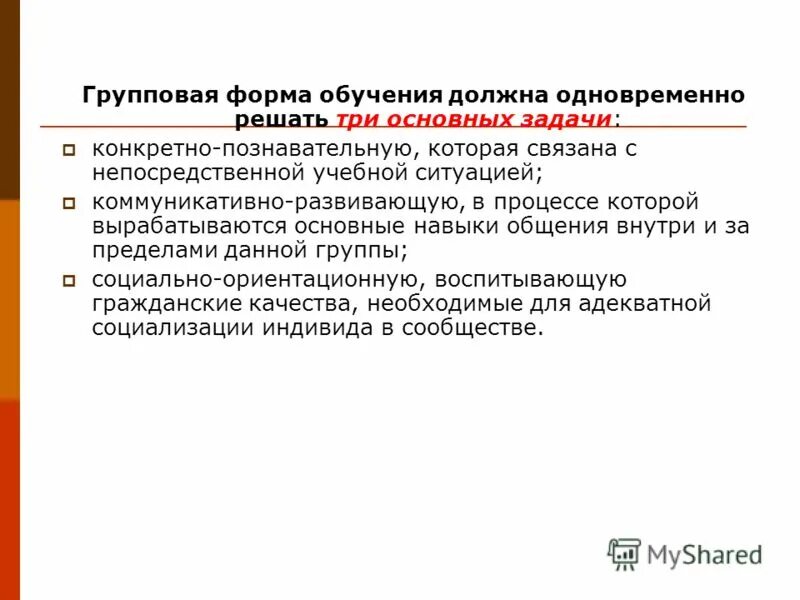 Групповая форма обучения должна одновременно решать три основных задачи:

конкретно-познавательную, которая связана с непосредственной учебной ситуацией;

коммуникативно-развивающую, в процессе которой вырабатываются основные навыки общения внутри и за пределами данной группы;

социально-ориентационную, воспитывающую гражданские качества, необходимые для адекватной социализации индивида в сообществе.

MyShared